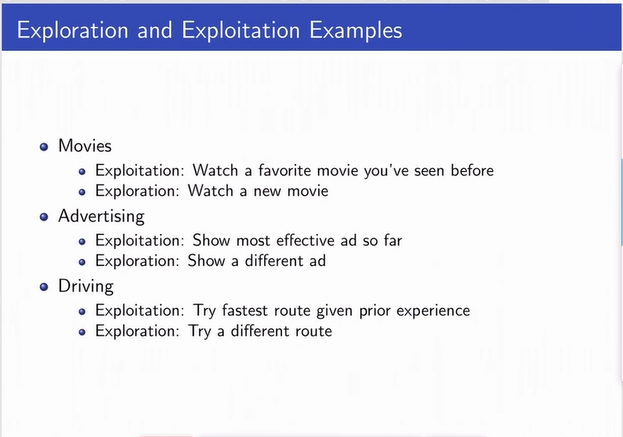 Exploration and Exploitation Examples

- Movies
  - Exploitation: Watch a favorite movie you've seen before
  - Exploration: Watch a new movie
- Advertising
  - Exploitation: Show most effective ad so far
  - Exploration: Show a different ad
- Driving
  - Exploitation: Try fastest route given prior experience
  - Exploration: Try a different route